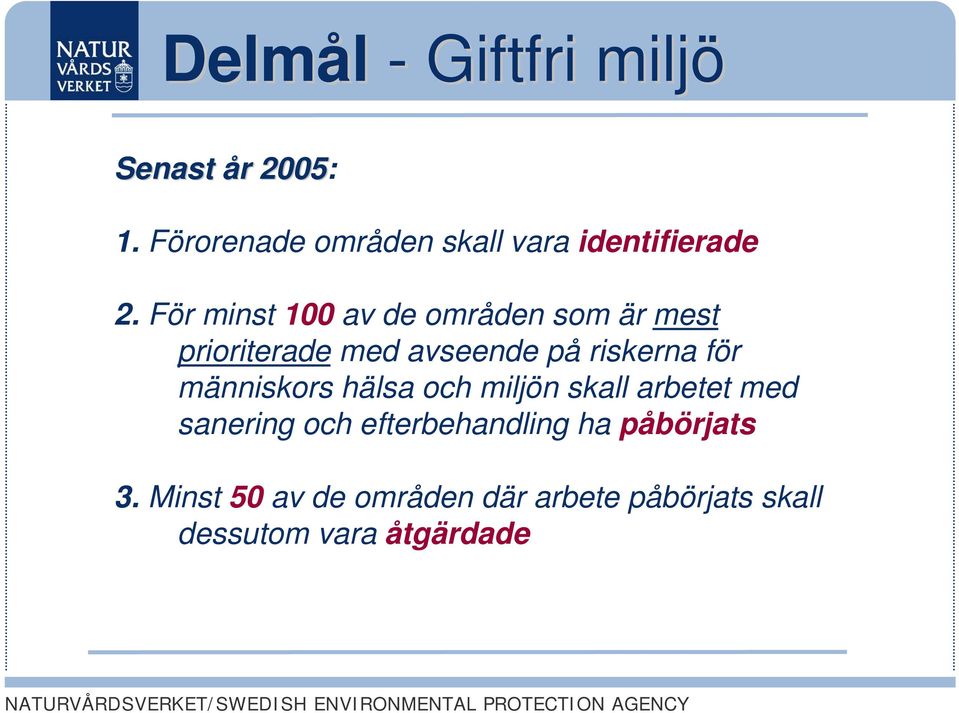 NATUR VÅRDS VERKET

Delmål - Giftfri miljö

Senast år 2005:

1. Förorenade områden skall vara identifierade

2. För minst 100 av de områden som är mest prioriterade med avseende på riskerna för människors hälsa och miljön skall arbetet med sanering och efterbehandling ha påbörjats

3. Minst 50 av de områden där arbete påbörjats skall dessutom vara åtgärdade

NATURVÅRDSVERKET/SWEDISH ENVIRONMENTAL PROTECTION AGENCY